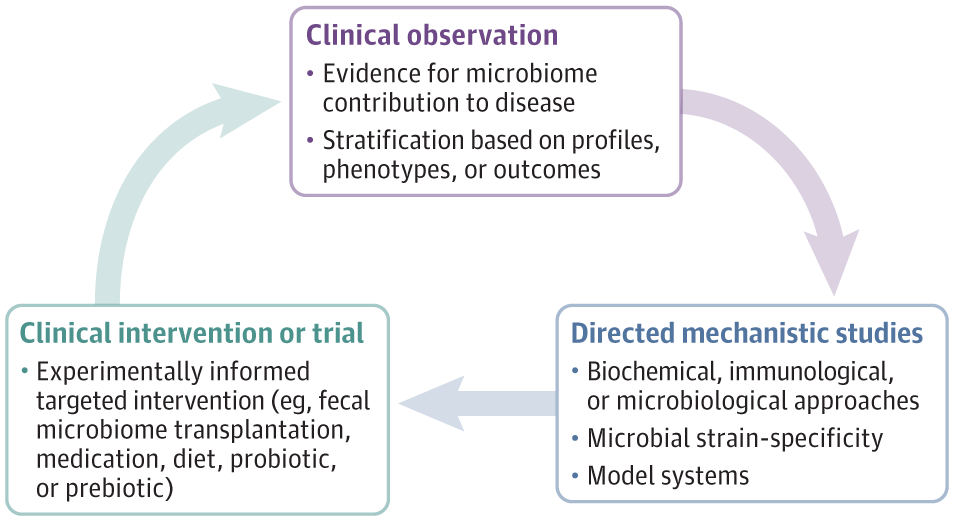 Clinical observation

• Evidence for microbiome contribution to disease
• Stratification based on profiles, phenotypes, or outcomes

Directed mechanistic studies

• Biochemical, immunological, or microbiological approaches
• Microbial strain-specificity
• Model systems

Clinical intervention or trial

• Experimentally informed targeted intervention (eg, fecal microbiome transplantation, medication, diet, probiotic, or prebiotic)